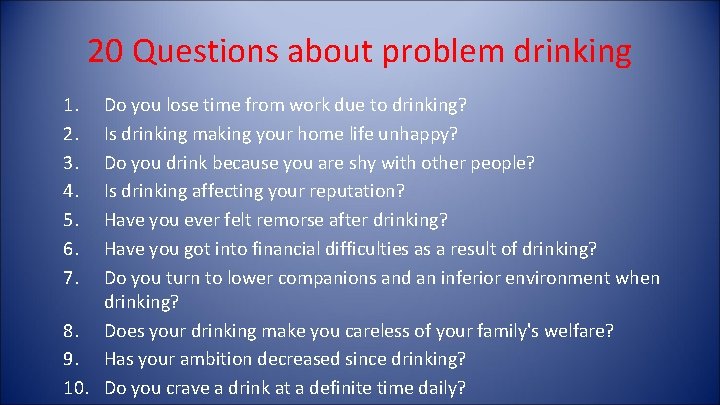 20 Questions about problem drinking

1. Do you lose time from work due to drinking?
2. Is drinking making your home life unhappy?
3. Do you drink because you are shy with other people?
4. Is drinking affecting your reputation?
5. Have you ever felt remorse after drinking?
6. Have you got into financial difficulties as a result of drinking?
7. Do you turn to lower companions and an inferior environment when drinking?
8. Does your drinking make you careless of your family's welfare?
9. Has your ambition decreased since drinking?
10. Do you crave a drink at a definite time daily?